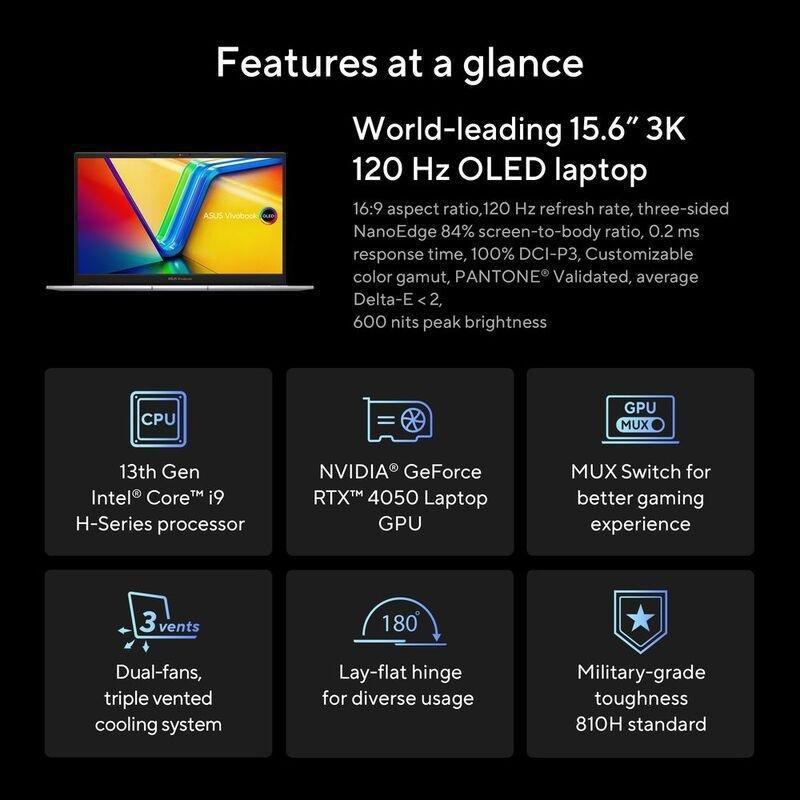 Features at a glance

ASUS Vivobook OLED

World-leading 15.6" 3K 120 Hz OLED laptop

16:9 aspect ratio,120 Hz refresh rate, three-sided NanoEdge 84% screen-to-body ratio, 0.2 ms response time, 100% DCI-P3, Customizable color gamut, PANTONE® Validated, average Delta-E < 2,
600 nits peak brightness

CPU

13th Gen Intel® Core™ i9 H-Series processor

NVIDIA® GeForce RTX™ 4050 Laptop GPU

GPU MUX

MUX Switch for better gaming experience

3 vents

Dual-fans, triple vented cooling system

180°

Lay-flat hinge for diverse usage

Military-grade toughness 810H standard